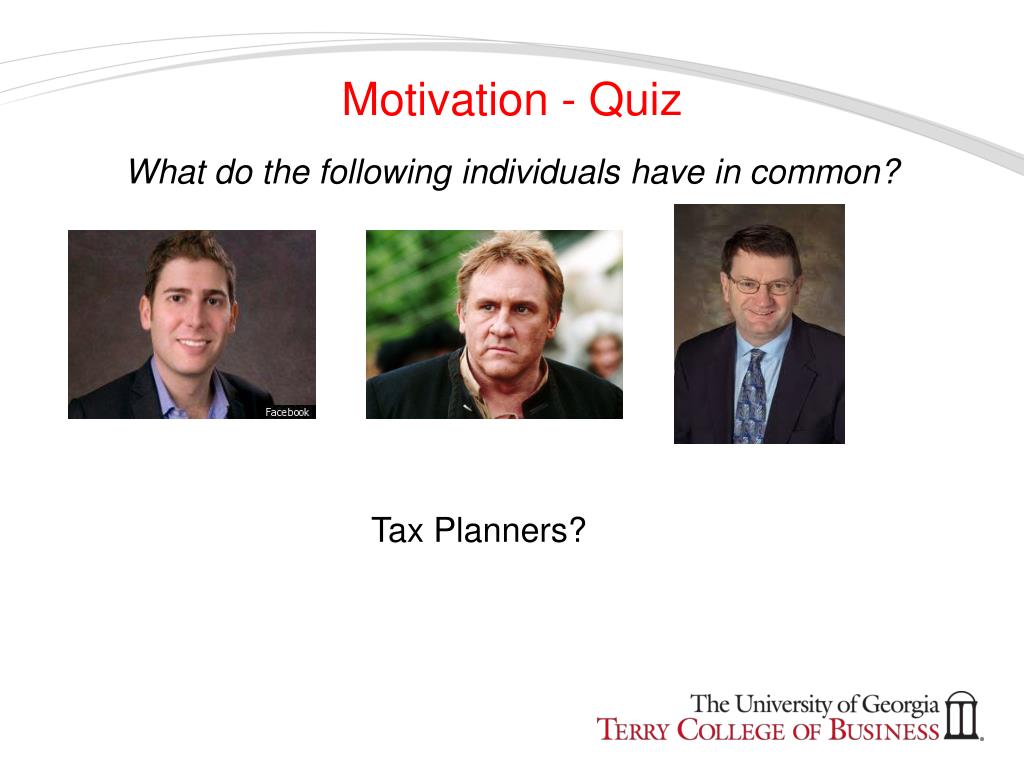 Motivation - Quiz

What do the following individuals have in common?

Facebook

Tax Planners?

The University of Georgia
TERRY COLLEGE OF BUSINESS